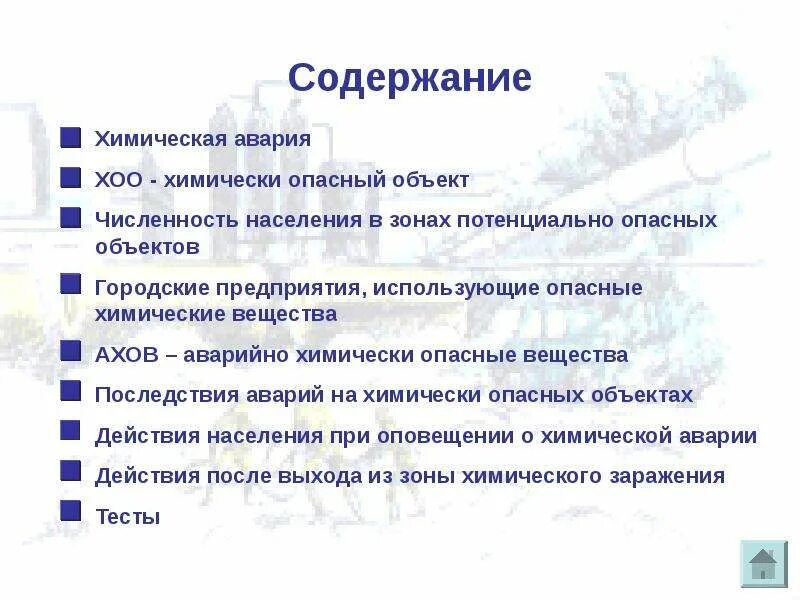 Содержание

Химическая авария

ХОО - химически опасный объект

Численность населения в зонах потенциально опасных объектов

Городские предприятия, использующие опасные химические вещества

АХОВ – аварийно химически опасные вещества

Последствия аварий на химически опасных объектах

Действия населения при оповещении о химической аварии

Действия после выхода из зоны химического заражения

Тесты